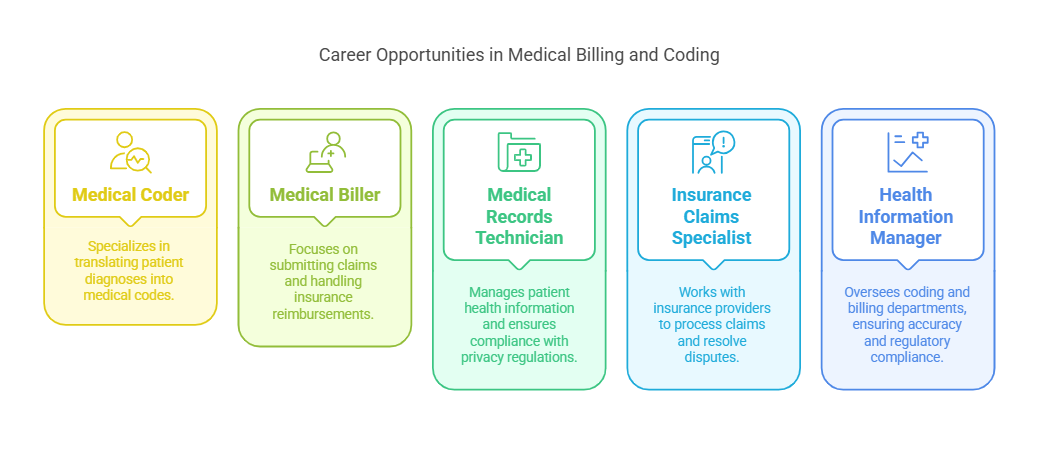 Career Opportunities in Medical Billing and Coding

Medical Coder

Specializes in translating patient diagnoses into medical codes.

Medical Biller

Focuses on submitting claims and handling insurance reimbursements.

Medical Records Technician

Manages patient health information and ensures compliance with privacy regulations.

Insurance Claims Specialist

Works with insurance providers to process claims and resolve disputes.

Health Information Manager

Oversees coding and billing departments, ensuring accuracy and regulatory compliance.